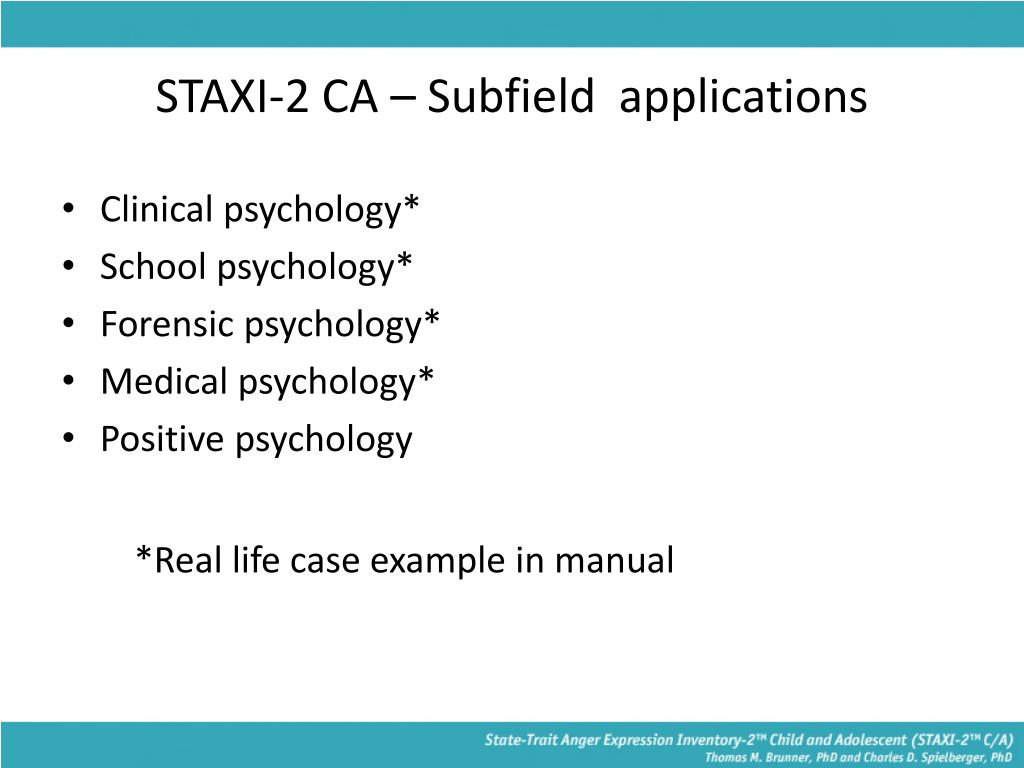 STAXI-2 CA – Subfield applications

• Clinical psychology*
• School psychology*
• Forensic psychology*
• Medical psychology*
• Positive psychology

*Real life case example in manual

State-Trait Anger Expression Inventory-2™ Child and Adolescent (STAXI-2™ C/A)
Thomas M. Brunner, PhD and Charles D. Spielberger, PhD